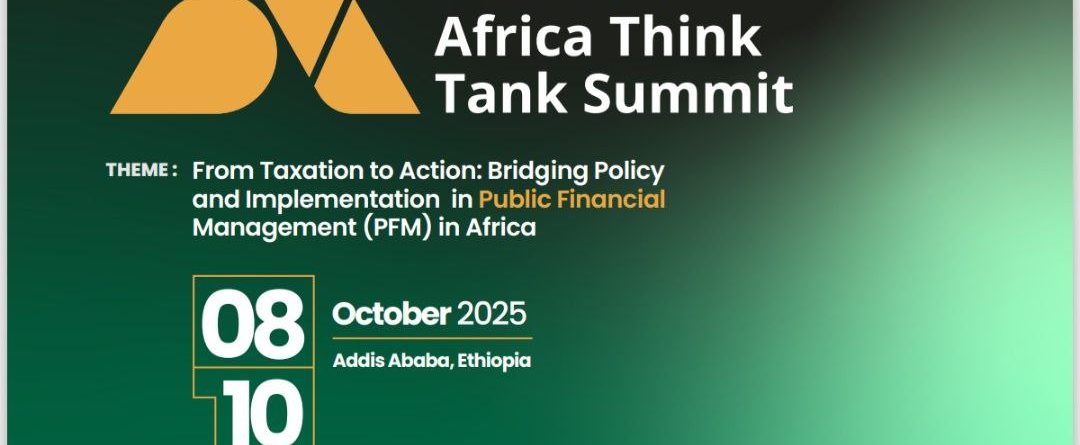 Africa Think Tank Summit

THEME : From Taxation to Action: Bridging Policy and Implementation in Public Financial Management (PFM) in Africa

08

10

October 2025

Addis Ababa, Ethiopia